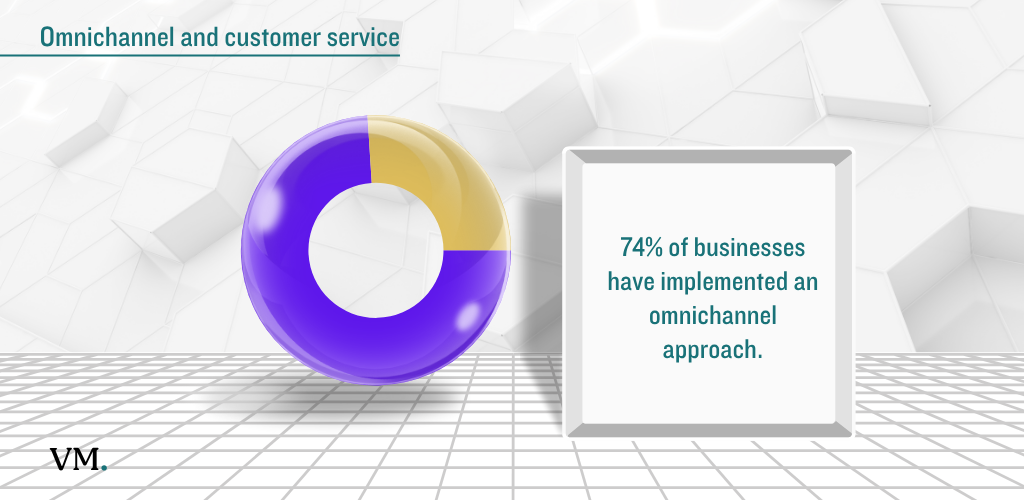 Omnichannel and customer service

74% of businesses have implemented an omnichannel approach.

VM.